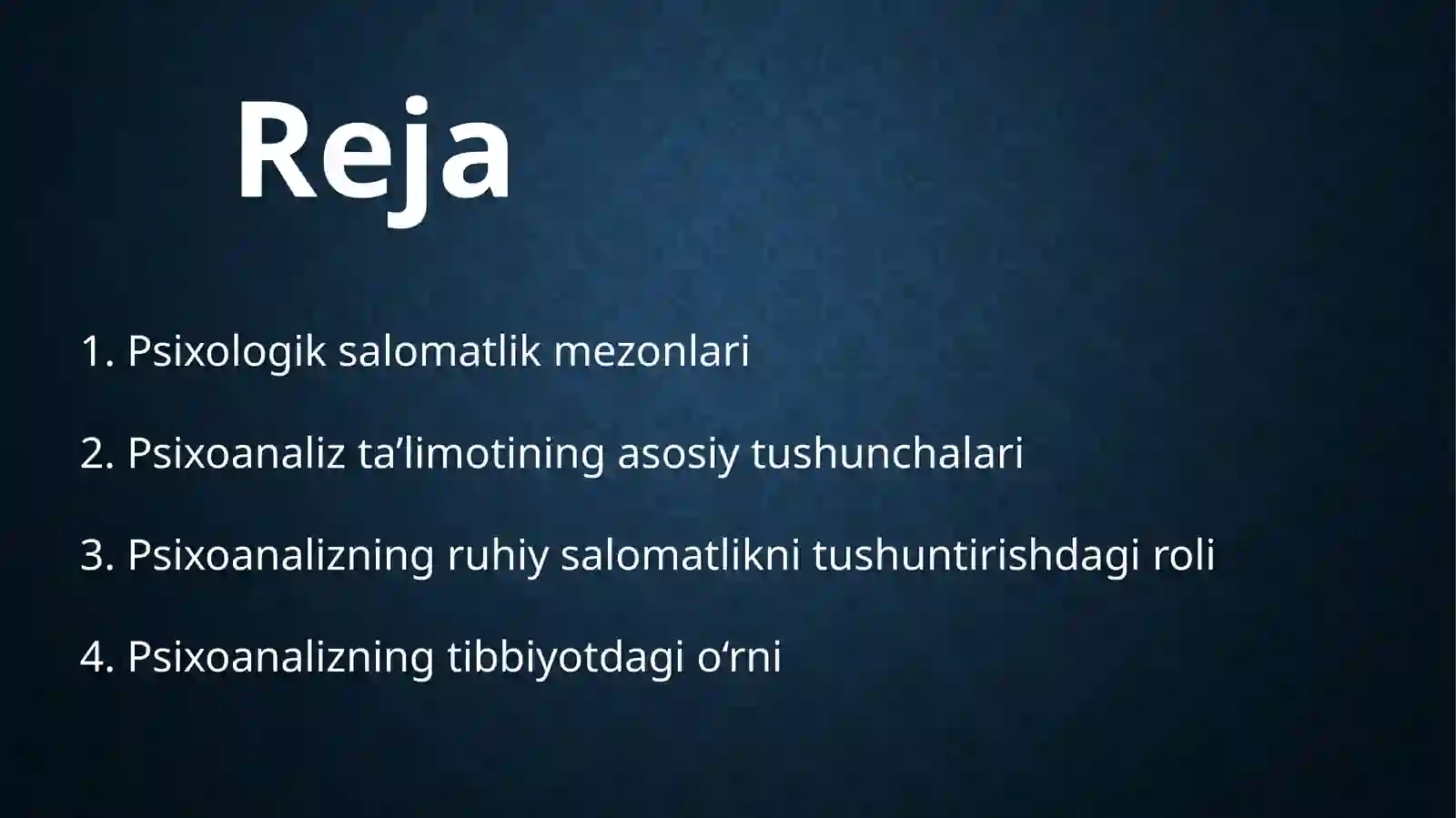 Reja

1. Psixologik salomatlik mezonlari

2. Psixoanaliz ta’limotining asosiy tushunchalari

3. Psixoanalizning ruhiy salomatlikni tushuntirishdagi roli

4. Psixoanalizning tibbiyotdagi o‘rni